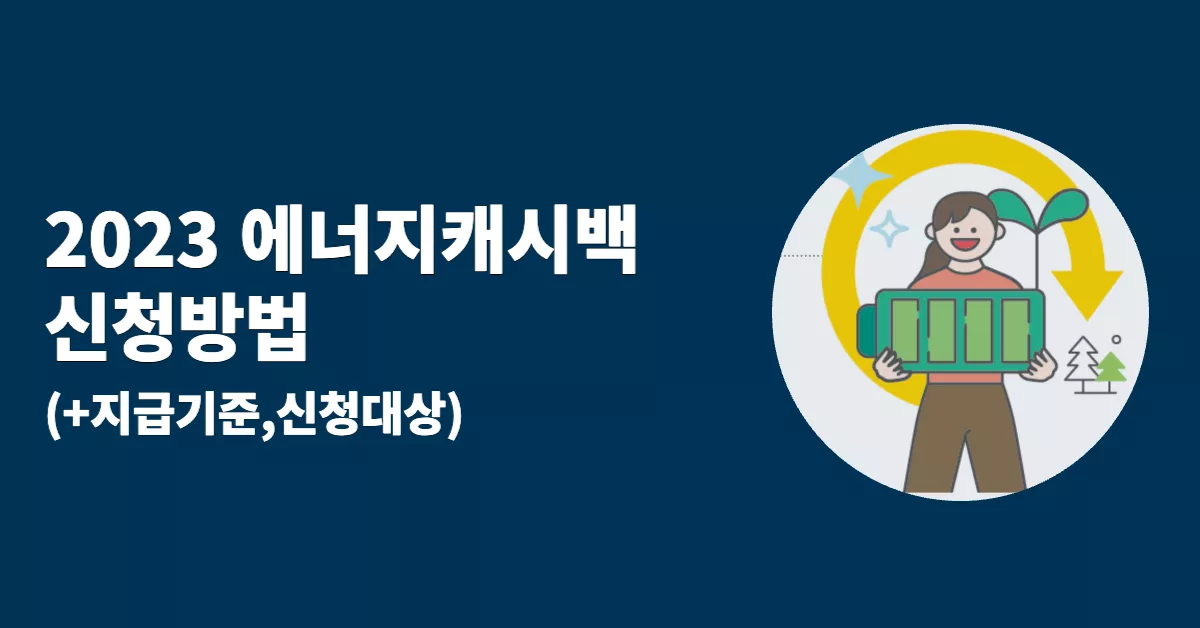 2023 에너지캐시백 신청방법
(+지급기준,신청대상)